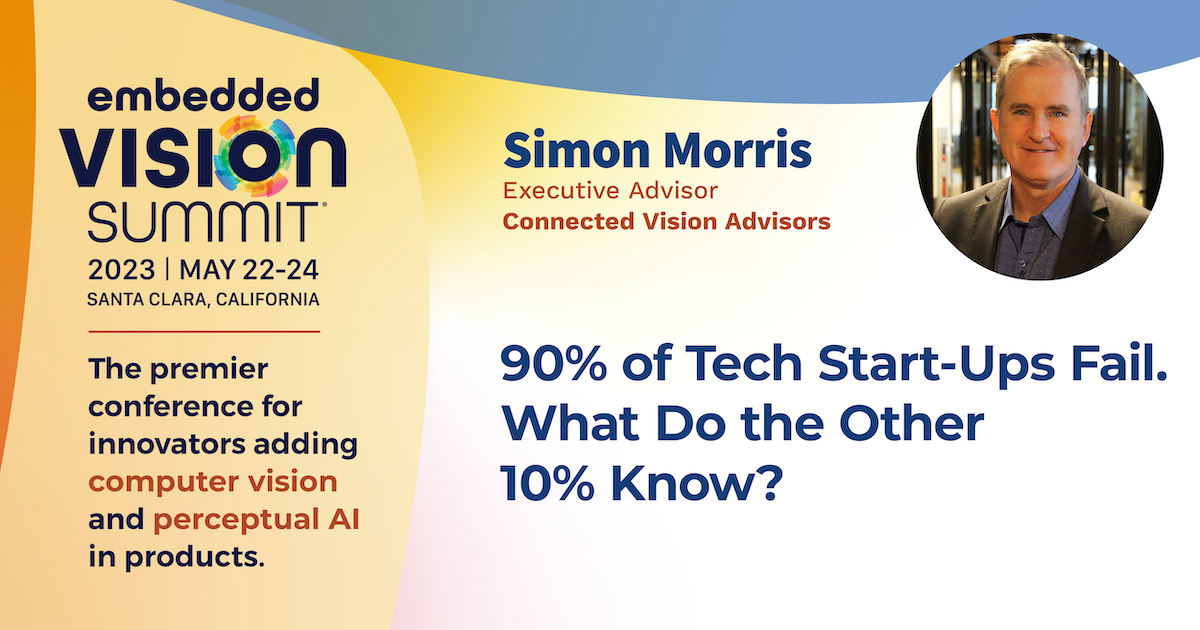 embedded
VISION
SUMMIT®
2023 | MAY 22-24
SANTA CLARA, CALIFORNIA

The premier conference for innovators adding computer vision and perceptual AI in products.

Simon Morris
Executive Advisor
Connected Vision Advisors

90% of Tech Start-Ups Fail. What Do the Other 10% Know?